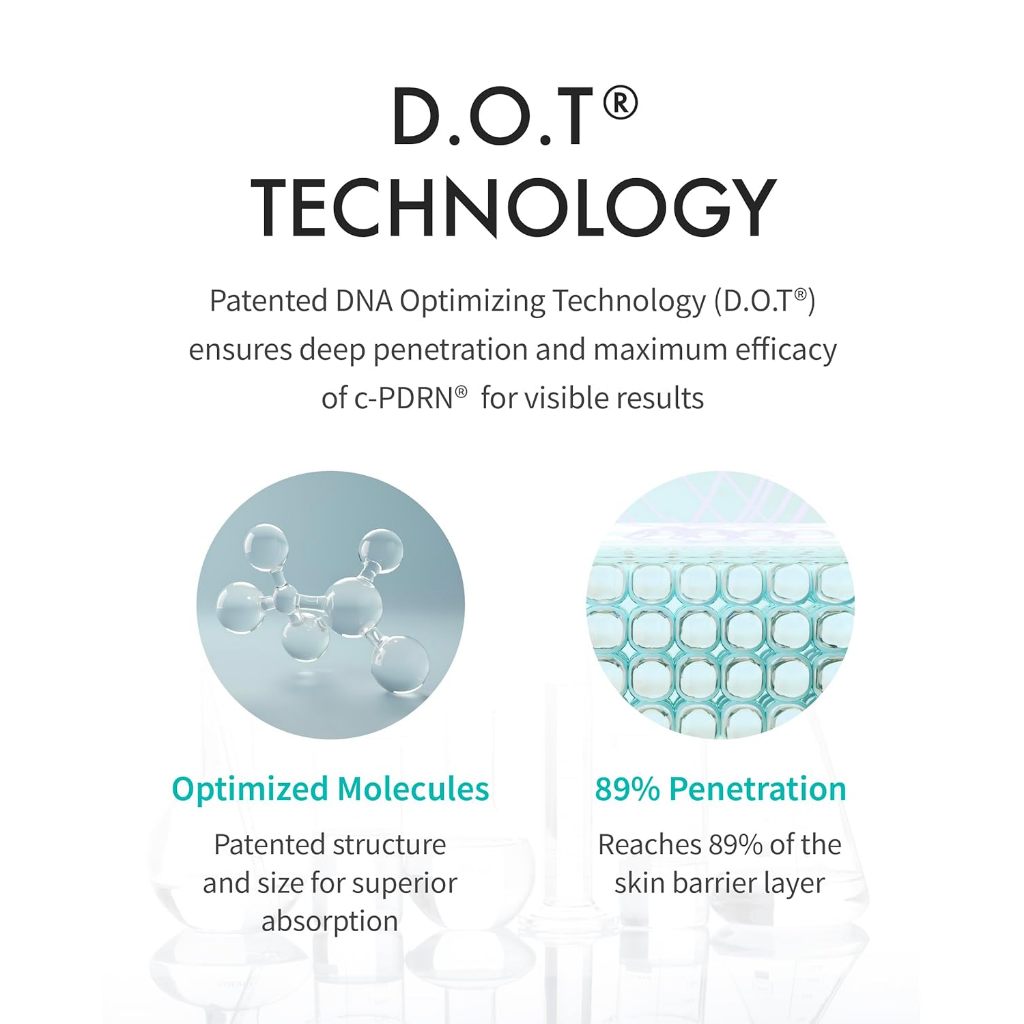 D.O.T®
TECHNOLOGY

Patented DNA Optimizing Technology (D.O.T®) ensures deep penetration and maximum efficacy of c-PDRN® for visible results

Optimized Molecules

Patented structure and size for superior absorption

89% Penetration

Reaches 89% of the skin barrier layer